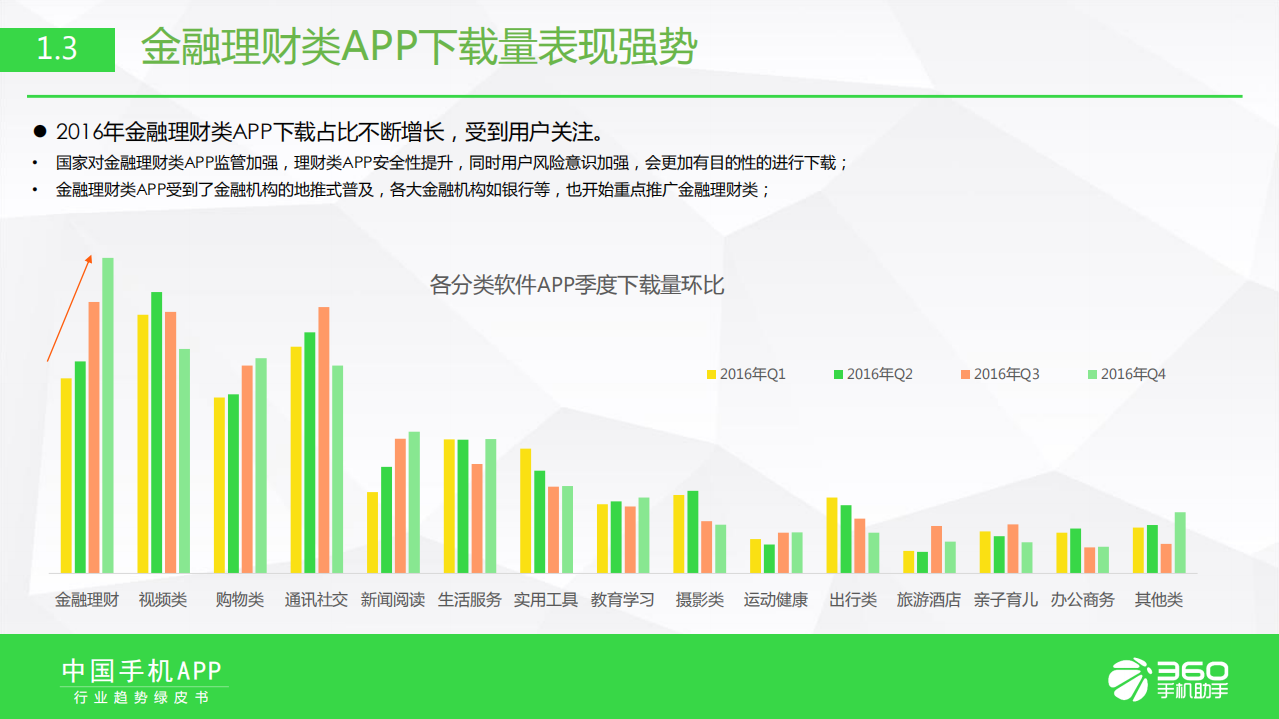 1.3 金融理财类APP下载量表现强势

● 2016年金融理财类APP下载占比不断增长，受到用户关注。
• 国家对金融理财类APP监管加强，理财类APP安全性提升，同时用户风险意识加强，会更加有目的性的进行下载；
• 金融理财类APP受到了金融机构的地推式普及，各大金融机构如银行等，也开始重点推广金融理财类；

各分类软件APP季度下载量环比

2016年Q1 2016年Q2 2016年Q3 2016年Q4

金融理财 视频类 购物类 通讯社交 新闻阅读 生活服务 实用工具 教育学习 摄影类 运动健康 出行类 旅游酒店 亲子育儿 办公商务 其他类

中国手机APP
行业趋势绿皮书

360 手机助手